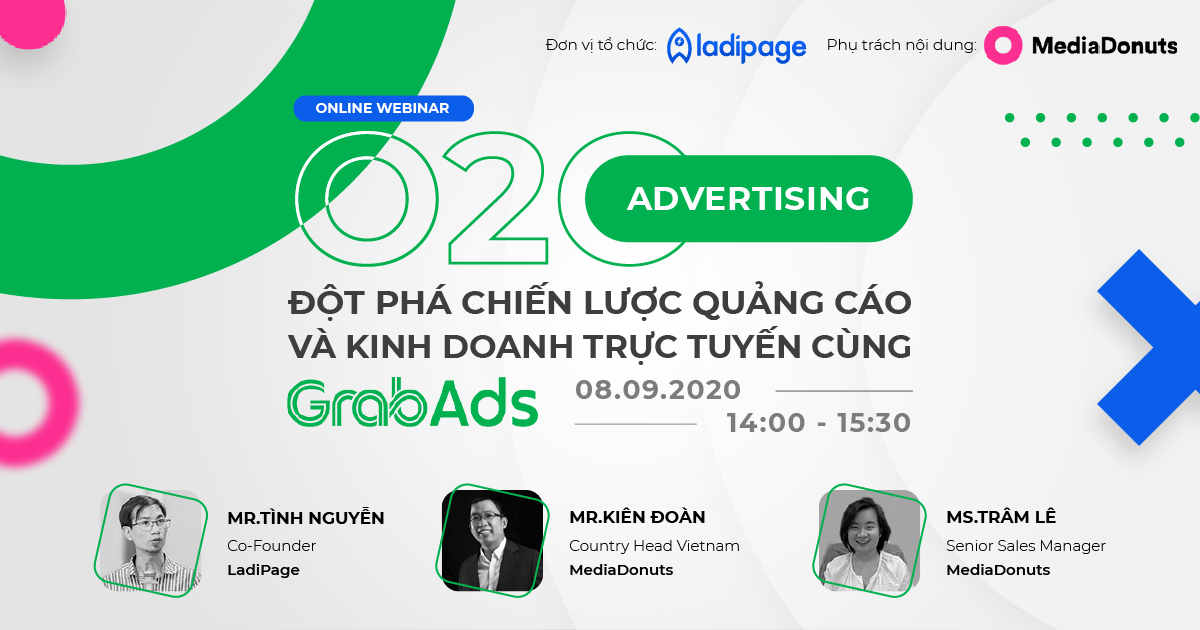 Đơn vị tổ chức: ladipage Phụ trách nội dung: MediaDonuts

ONLINE WEBINAR

O2O ADVERTISING

ĐỘT PHÁ CHIẾN LƯỢC QUẢNG CÁO VÀ KINH DOANH TRỰC TUYẾN CÙNG

GrabAds 08.09.2020 14:00 - 15:30

MR.TÌNH NGUYỄN
Co-Founder
LadiPage

MR.KIÊN ĐOÀN
Country Head Vietnam
MediaDonuts

MS.TRÂM LÊ
Senior Sales Manager
MediaDonuts